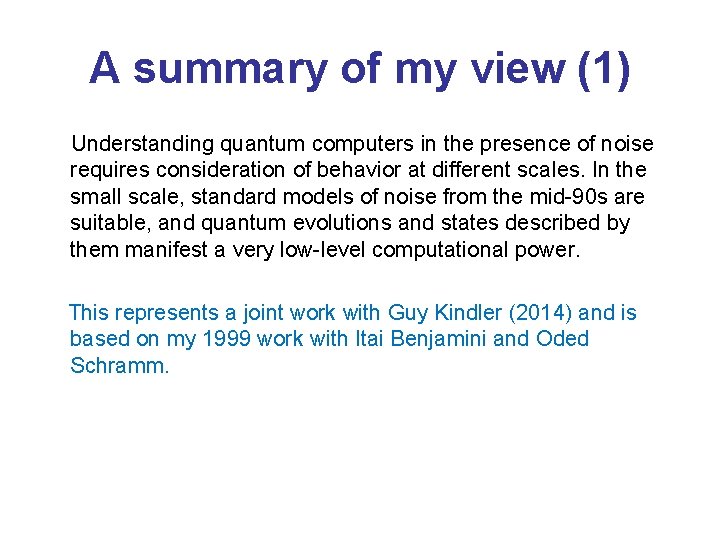 A summary of my view (1)

Understanding quantum computers in the presence of noise requires consideration of behavior at different scales. In the small scale, standard models of noise from the mid-90s are suitable, and quantum evolutions and states described by them manifest a very low-level computational power.

This represents a joint work with Guy Kindler (2014) and is based on my 1999 work with Itai Benjamini and Oded Schramm.